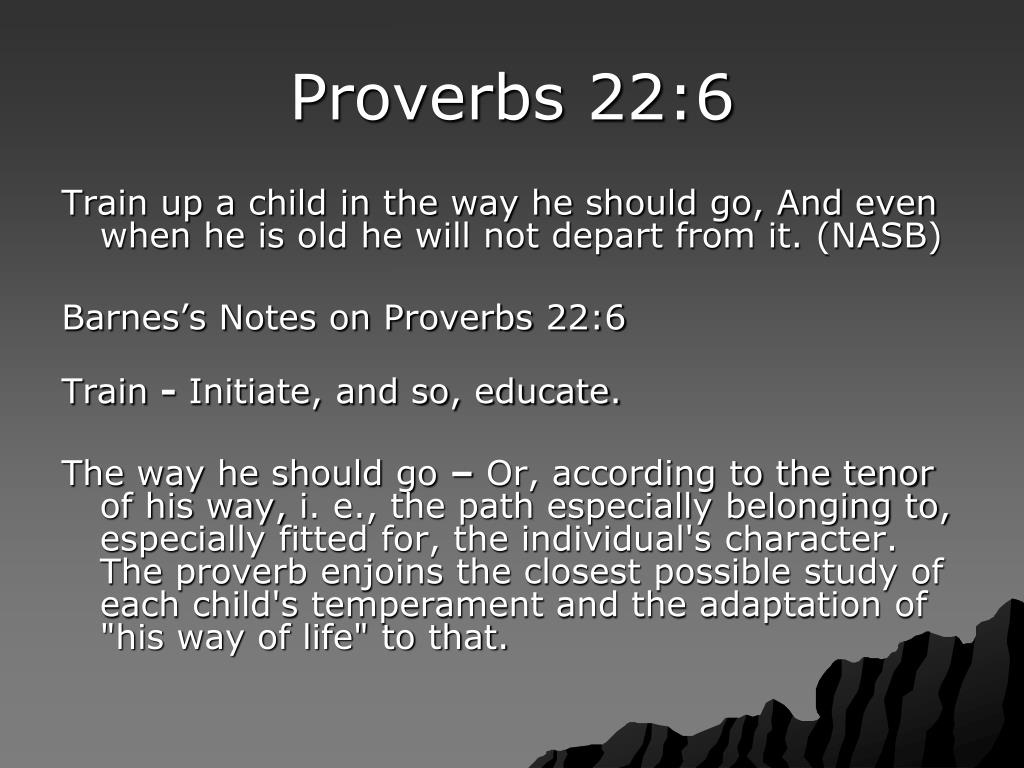 Proverbs 22:6

Train up a child in the way he should go, And even when he is old he will not depart from it. (NASB)

Barnes’s Notes on Proverbs 22:6

Train - Initiate, and so, educate.

The way he should go – Or, according to the tenor of his way, i. e., the path especially belonging to, especially fitted for, the individual's character. The proverb enjoins the closest possible study of each child's temperament and the adaptation of "his way of life" to that.